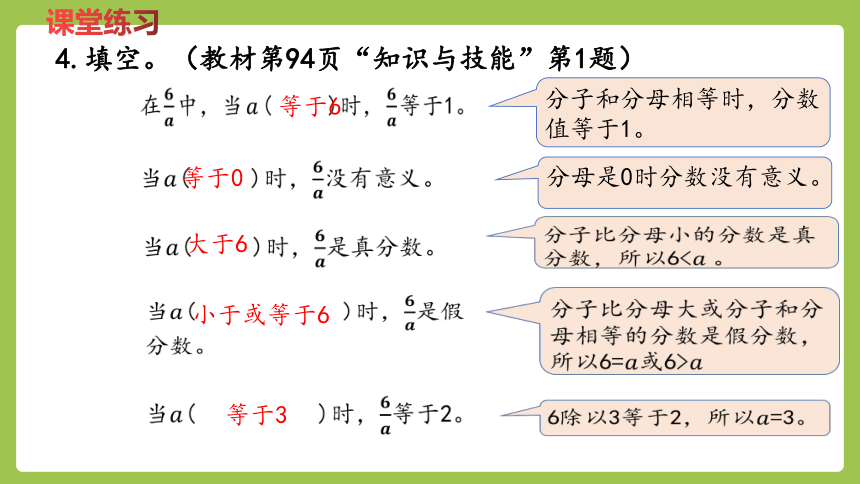 课堂练习

4. 填空。（教材第94页“知识与技能”第1题）

在$\frac{6}{a}$中，当$a$（等于6）时，$\frac{6}{a}$等于1。

分子和分母相等时，分数值等于1。

当$a$（等于0）时，$\frac{6}{a}$没有意义。

分母是0时分数没有意义。

当$a$（大于6）时，$\frac{6}{a}$是真分数。

分子比分母小的分数是真分数，所以$6<a$。

当$a$（小于或等于6）时，$\frac{6}{a}$是假分数。

分子比分母大或分子和分母相等的分数是假分数，所以$6=a$或$6>a$

当$a$（等于3）时，$\frac{6}{a}$等于2。

6除以3等于2，所以$a=3$。